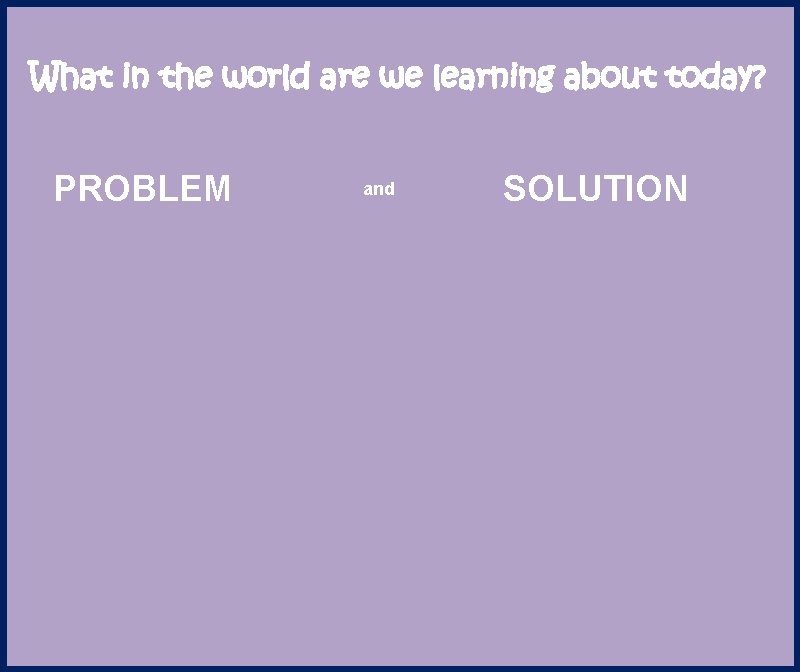 What in the world are we learning about today?

PROBLEM and SOLUTION